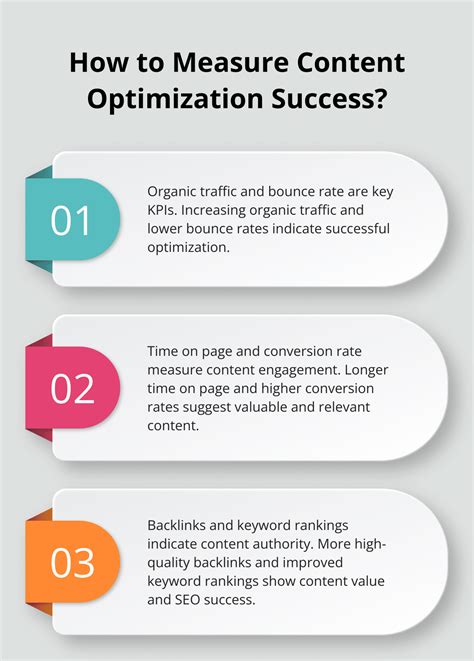 How to Measure Content Optimization Success?

01

Organic traffic and bounce rate are key KPIs. Increasing organic traffic and lower bounce rates indicate successful optimization.

02

Time on page and conversion rate measure content engagement. Longer time on page and higher conversion rates suggest valuable and relevant content.

03

Backlinks and keyword rankings indicate content authority. More high-quality backlinks and improved keyword rankings show content value and SEO success.